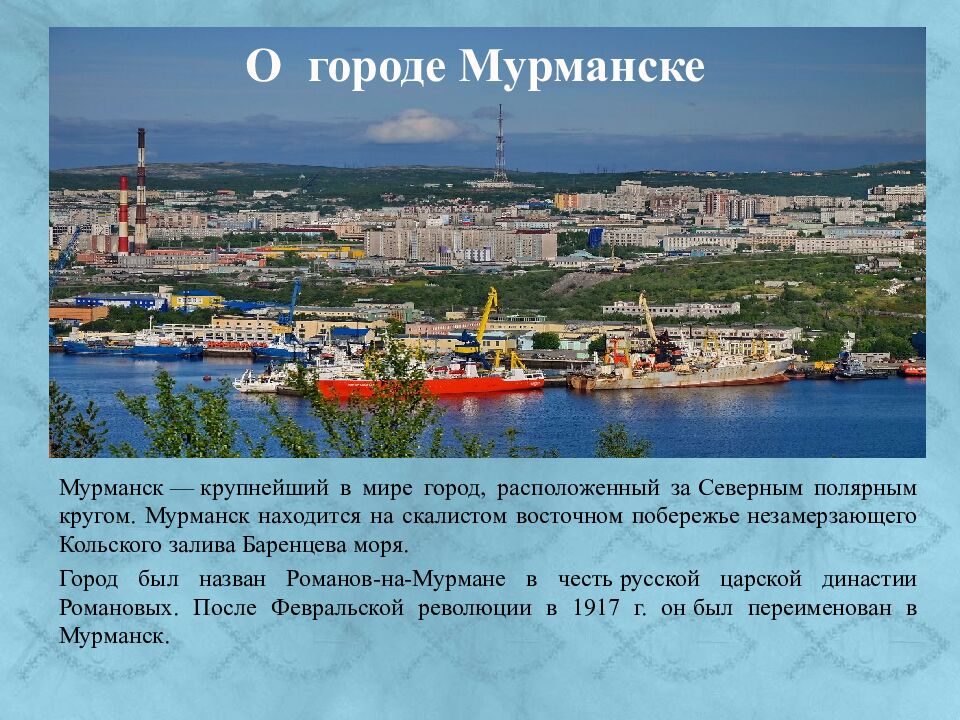 О городе Мурманске

Мурманск — крупнейший в мире город, расположенный за Северным полярным кругом. Мурманск находится на скалистом восточном побережье незамерзающего Кольского залива Баренцева моря.

Город был назван Романов-на-Мурмане в честь русской царской династии Романовых. После Февральской революции в 1917 г. он был переименован в Мурманск.